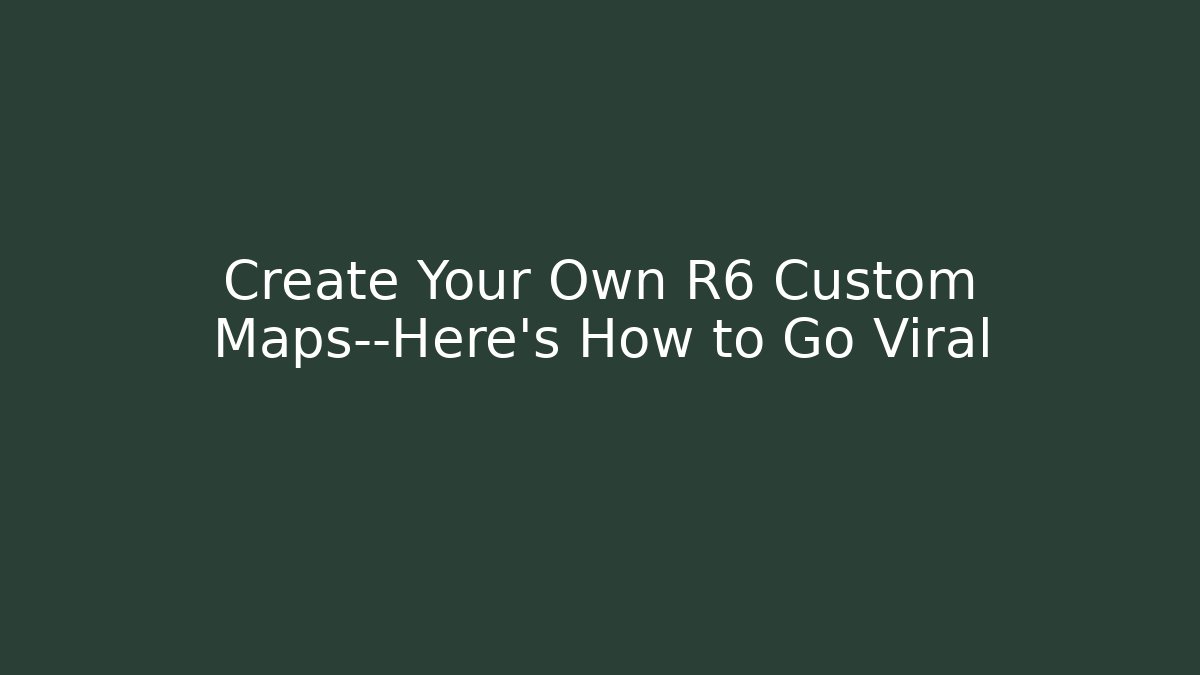 Create Your Own R6 Custom Maps--Here's How to Go Viral